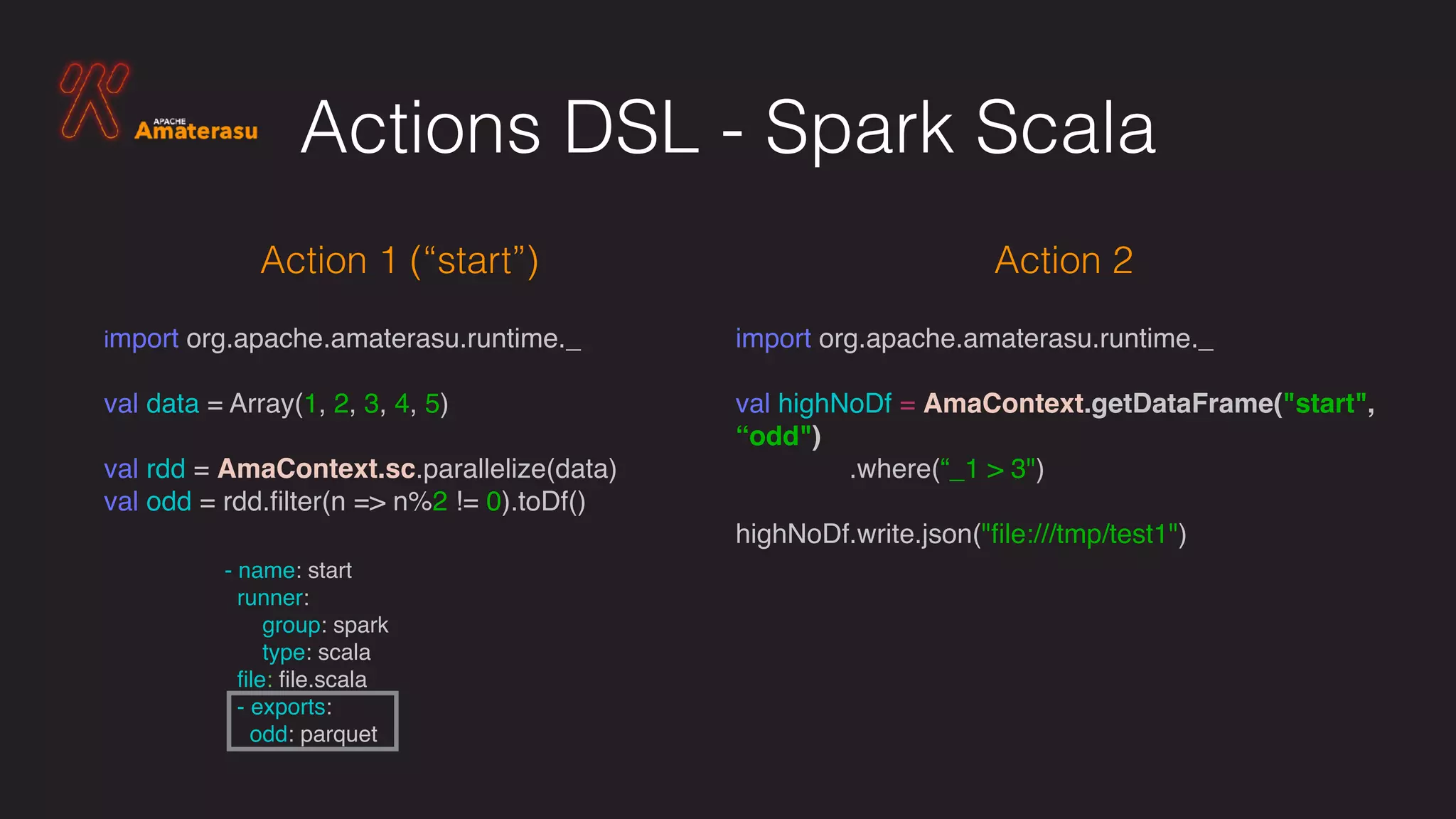 APACHE Amaterasu

Actions DSL - Spark Scala

Action 1 (“start”)

import org.apache.amaterasu.runtime._

val data = Array(1, 2, 3, 4, 5)

val rdd = AmaContext.sc.parallelize(data)
val odd = rdd.filter(n => n%2 != 0).toDf()

- name: start
  runner:
    group: spark
    type: scala
  file: file.scala
  - exports:
    odd: parquet

Action 2

import org.apache.amaterasu.runtime._

val highNoDf = AmaContext.getDataFrame("start", “odd")
.where(“_1 > 3")

highNoDf.write.json("file:///tmp/test1")